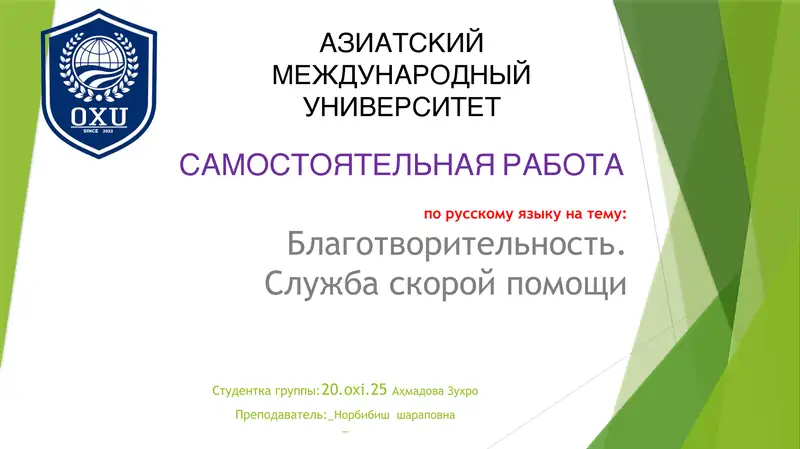 OXU
SINCE 2022

АЗИАТСКИЙ МЕЖДУНАРОДНЫЙ УНИВЕРСИТЕТ

САМОСТОЯТЕЛЬНАЯ РАБОТА

по русскому языку на тему:

Благотворительность. Служба скорой помощи

Студентка группы:20.oxi.25 Аҳмадова Зухро

Преподаватель:_Норбибиш шараповна
_